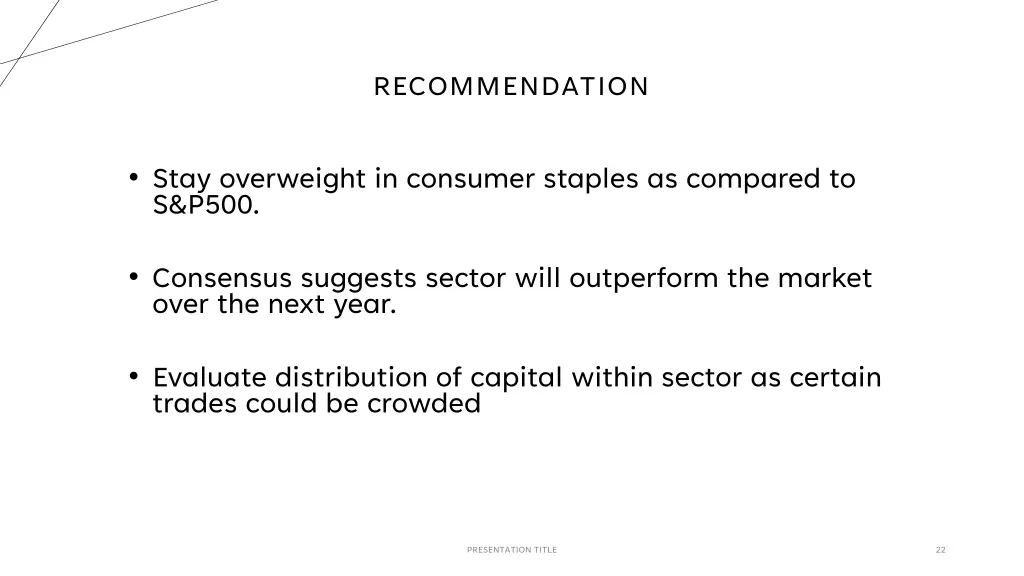 RECOMMENDATION

• Stay overweight in consumer staples as compared to S&P500.

• Consensus suggests sector will outperform the market over the next year.

• Evaluate distribution of capital within sector as certain trades could be crowded

PRESENTATION TITLE

22